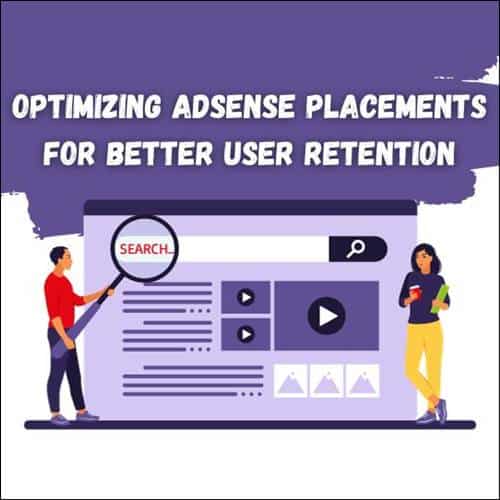 OPTIMIZING ADSENSE PLACEMENTS FOR BETTER USER RETENTION

SEARCH...